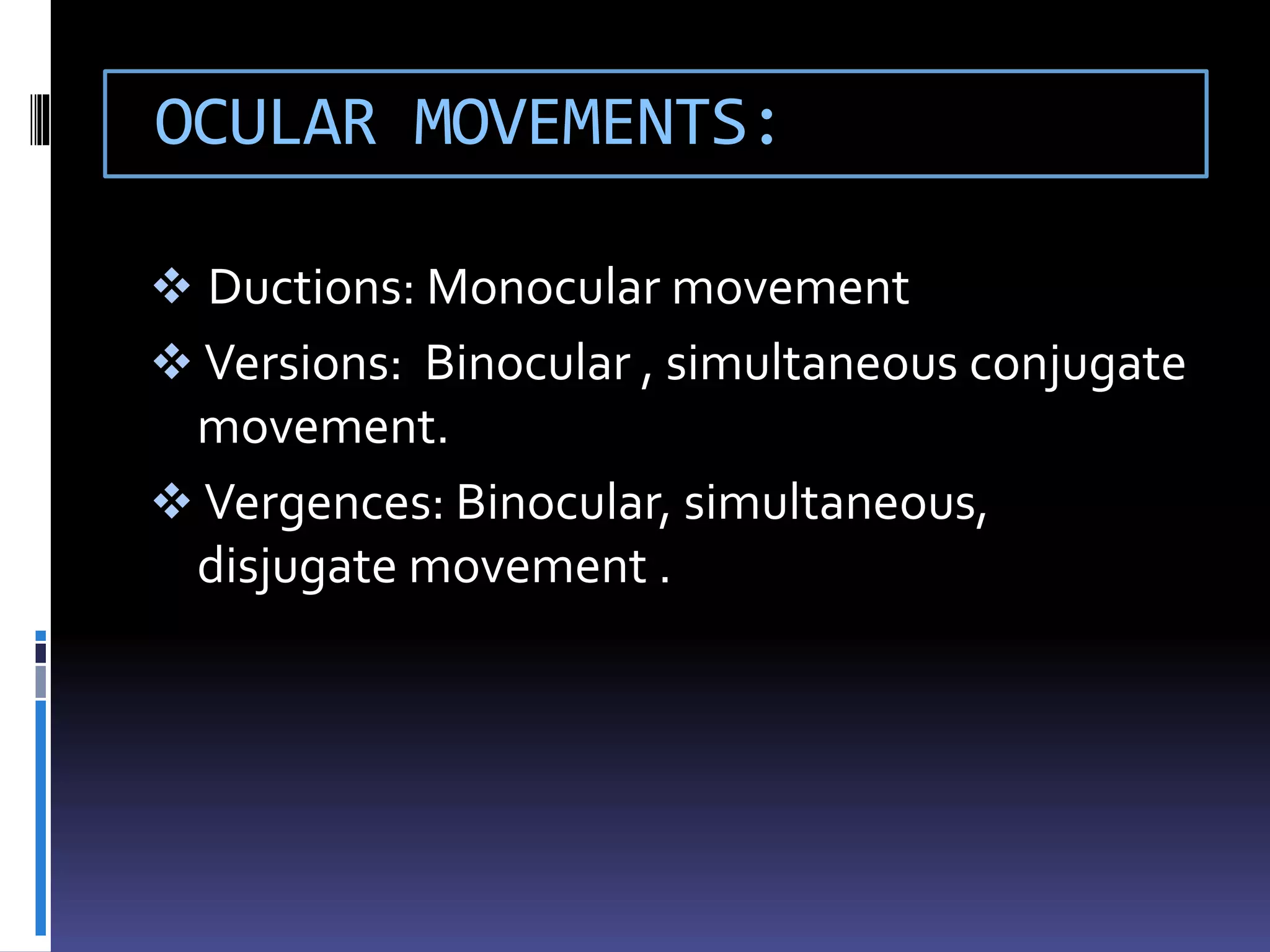 OCULAR MOVEMENTS:

❖ Ductions: Monocular movement

❖ Versions: Binocular , simultaneous conjugate movement.

❖ Vergences: Binocular, simultaneous, disjugate movement .